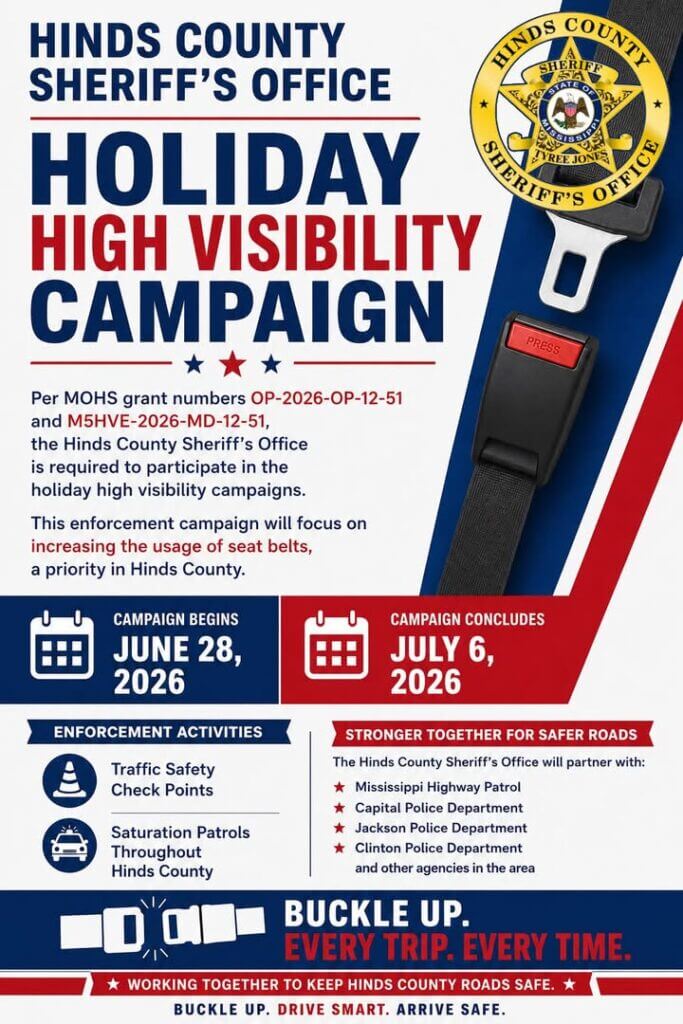 HINDS COUNTY SHERIFF'S OFFICE

HINDS COUNTY SHERIFF STATE OF MISSISSIPPI TYREE JONES SHERIFF'S OFFICE

HOLIDAY HIGH VISIBILITY CAMPAIGN

PRESS

Per MOHS grant numbers OP-2026-OP-12-51 and M5HVE-2026-MD-12-51, the Hinds County Sheriff's Office is required to participate in the holiday high visibility campaigns.

This enforcement campaign will focus on increasing the usage of seat belts, a priority in Hinds County.

CAMPAIGN BEGINS
JUNE 28, 2026

CAMPAIGN CONCLUDES
JULY 6, 2026

ENFORCEMENT ACTIVITIES

Traffic Safety Check Points

Saturation Patrols Throughout Hinds County

STRONGER TOGETHER FOR SAFER ROADS

The Hinds County Sheriff's Office will partner with:
★ Mississippi Highway Patrol
★ Capital Police Department
★ Jackson Police Department
★ Clinton Police Department
and other agencies in the area

BUCKLE UP.
EVERY TRIP. EVERY TIME.

★ WORKING TOGETHER TO KEEP HINDS COUNTY ROADS SAFE. ★

BUCKLE UP. DRIVE SMART. ARRIVE SAFE.